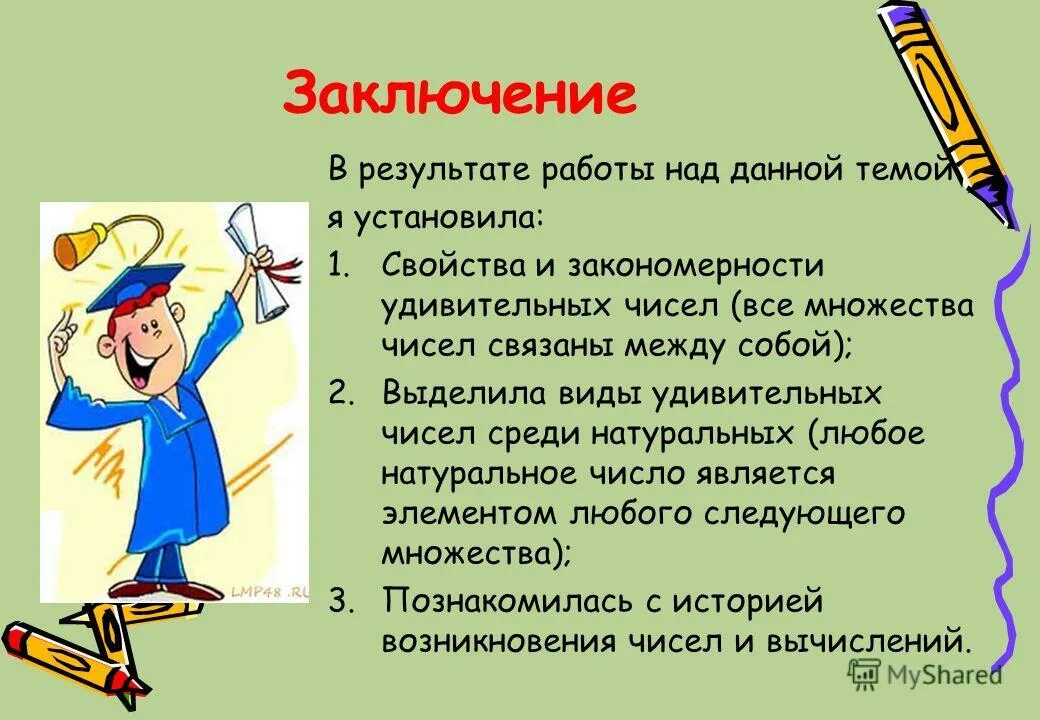 Заключение

В результате работы над данной темой я установила:

1. Свойства и закономерности удивительных чисел (все множества чисел связаны между собой);
2. Выделила виды удивительных чисел среди натуральных (любое натуральное число является элементом любого следующего множества);
3. Познакомилась с историей возникновения чисел и вычислений.

LMP48.RU

MyShared